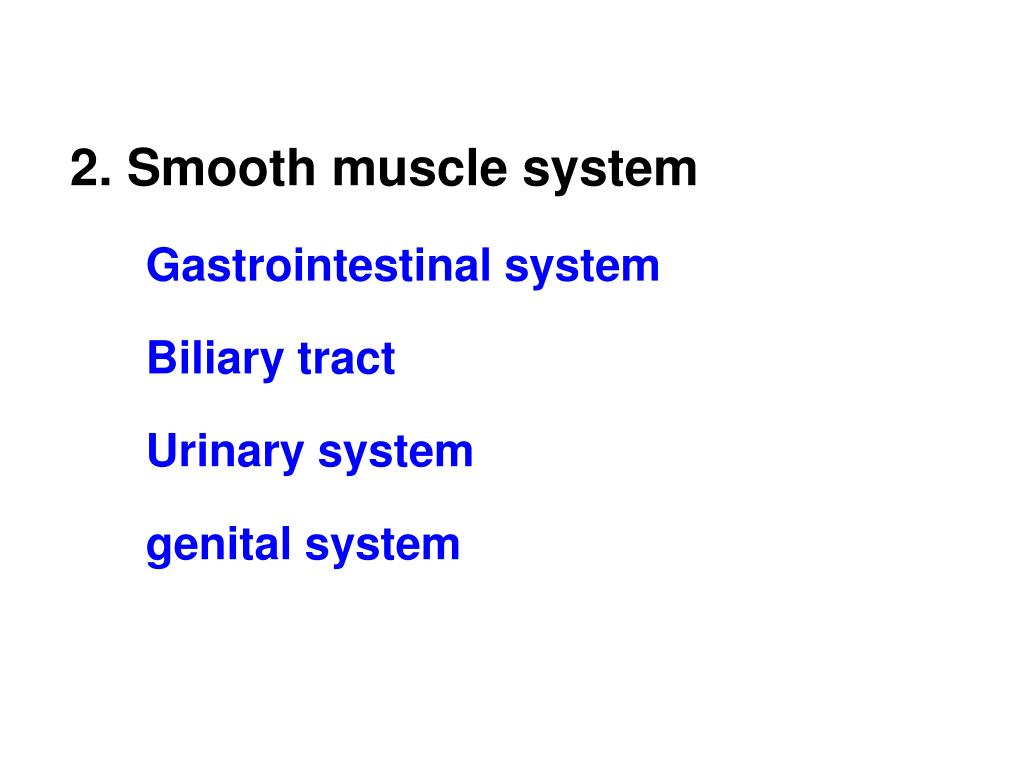 2. Smooth muscle system

Gastrointestinal system

Biliary tract

Urinary system

genital system